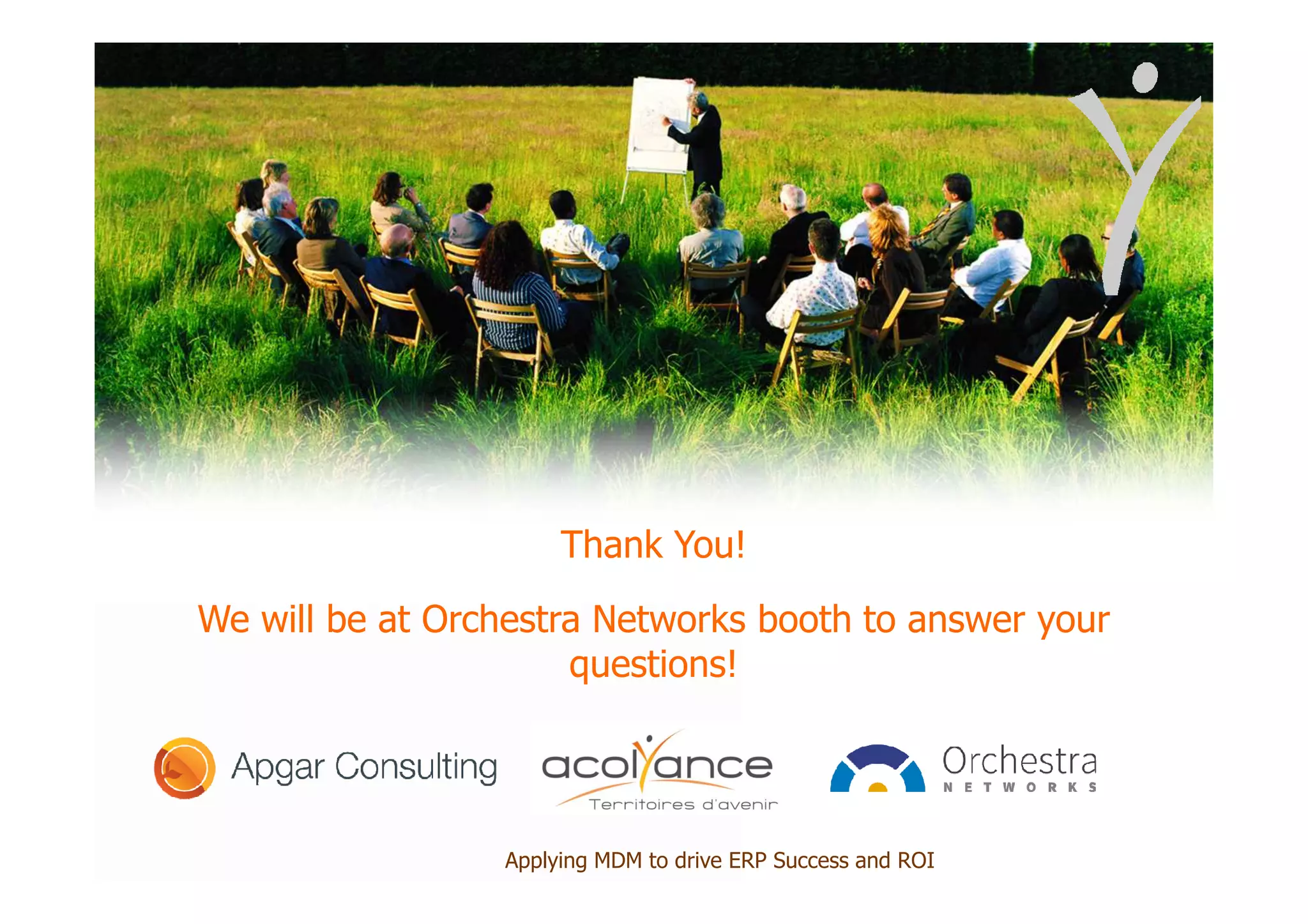 Thank You!

We will be at Orchestra Networks booth to answer your questions!

Apgar Consulting

acolyance
Territoires d'avenir

Orchestra
NETWORKS

Applying MDM to drive ERP Success and ROI